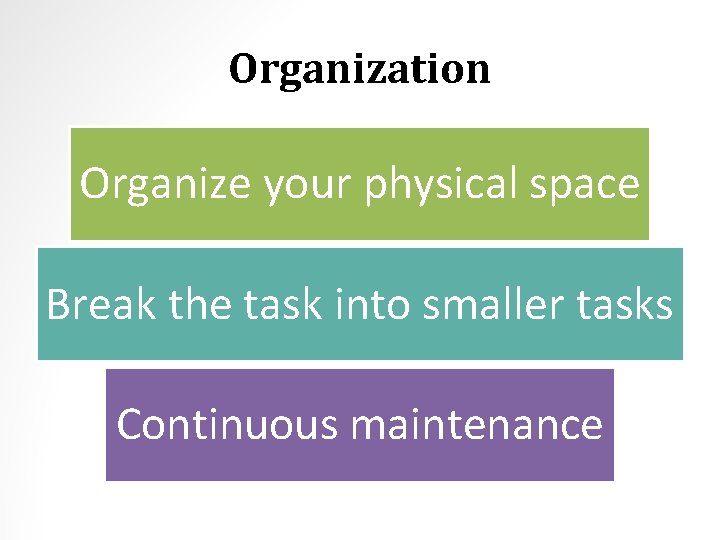 Organization

Organize your physical space

Break the task into smaller tasks

Continuous maintenance